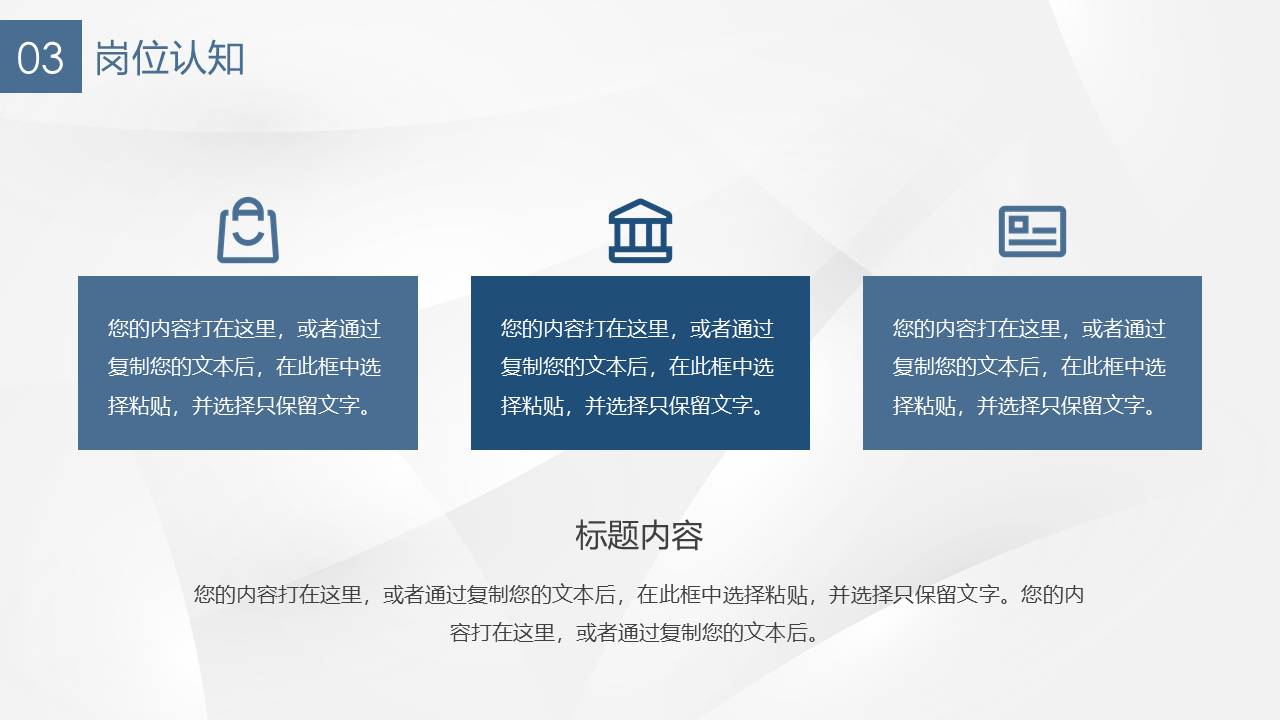 03 岗位认知

您的内容打在这里，或者通过复制您的文本后，在此框中选择粘贴，并选择只保留文字。

您的内容打在这里，或者通过复制您的文本后，在此框中选择粘贴，并选择只保留文字。

您的内容打在这里，或者通过复制您的文本后，在此框中选择粘贴，并选择只保留文字。

标题内容

您的内容打在这里，或者通过复制您的文本后，在此框中选择粘贴，并选择只保留文字。您的内容打在这里，或者通过复制您的文本后。